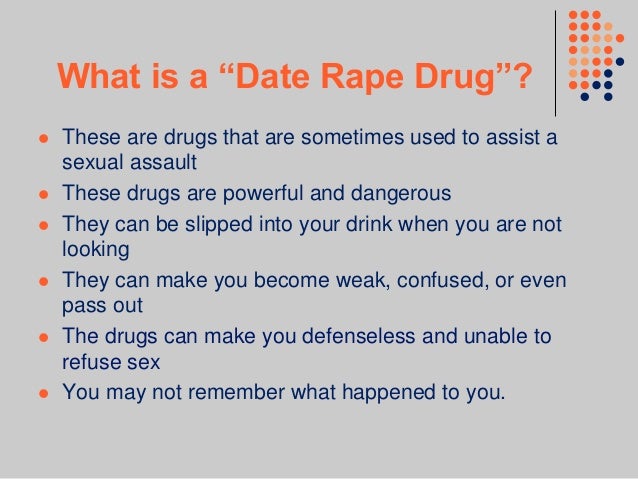 What is a “Date Rape Drug”?

- These are drugs that are sometimes used to assist a sexual assault
- These drugs are powerful and dangerous
- They can be slipped into your drink when you are not looking
- They can make you become weak, confused, or even pass out
- The drugs can make you defenseless and unable to refuse sex
- You may not remember what happened to you.